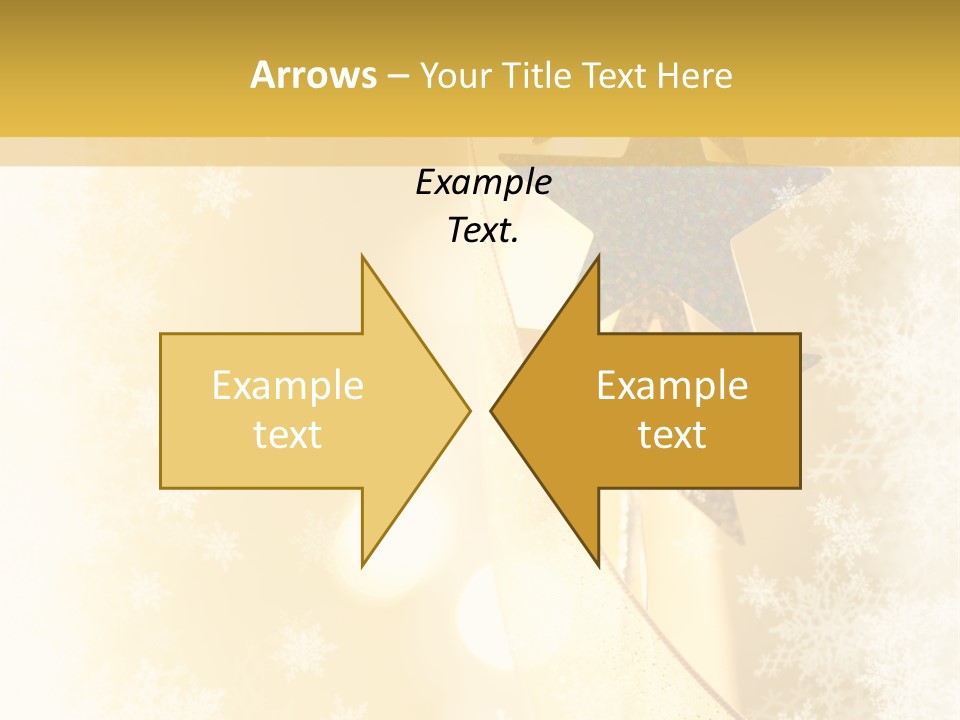 Arrows – Your Title Text Here

Example Text.

Example text

Example text